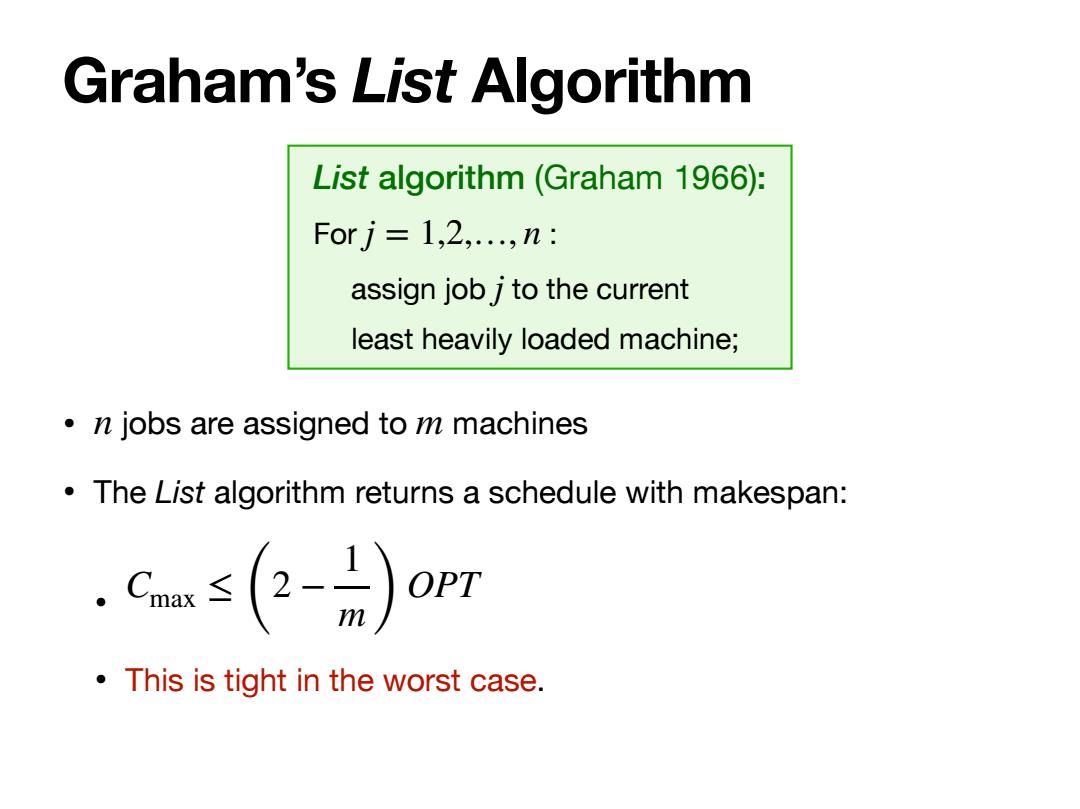 Graham's List Algorithm

List algorithm (Graham 1966):

For $j = 1,2,\ldots,n$ :

assign job $j$ to the current

least heavily loaded machine;

• $n$ jobs are assigned to $m$ machines

• The List algorithm returns a schedule with makespan:

• $C_{\max} \leq \left(2 - \frac{1}{m}\right) OPT$

• This is tight in the worst case.